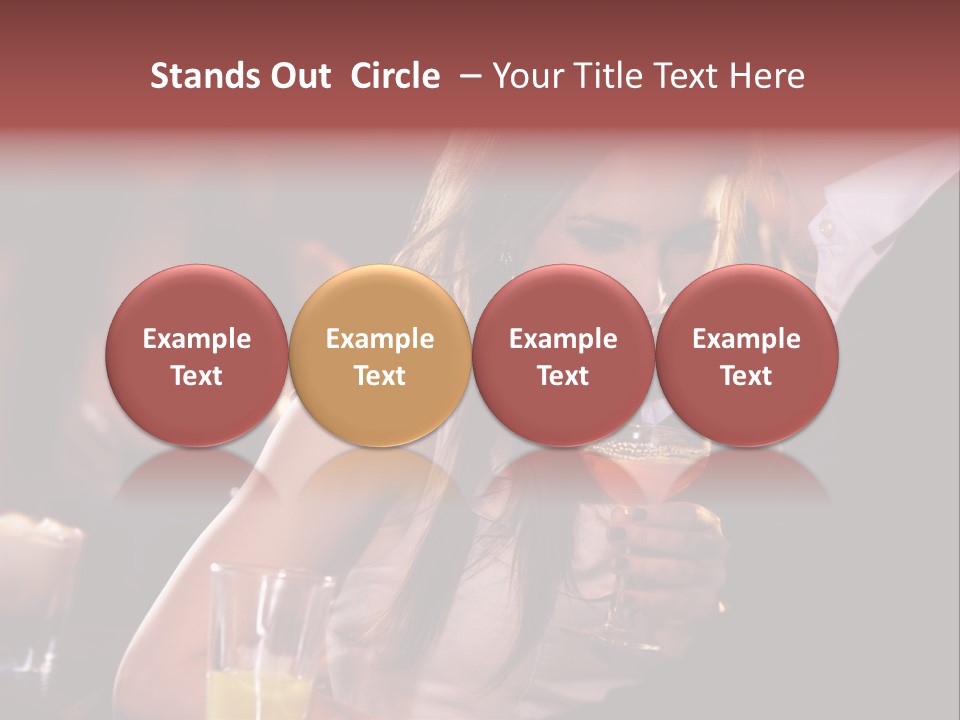 Stands Out Circle – Your Title Text Here

Example Text

Example Text

Example Text

Example Text